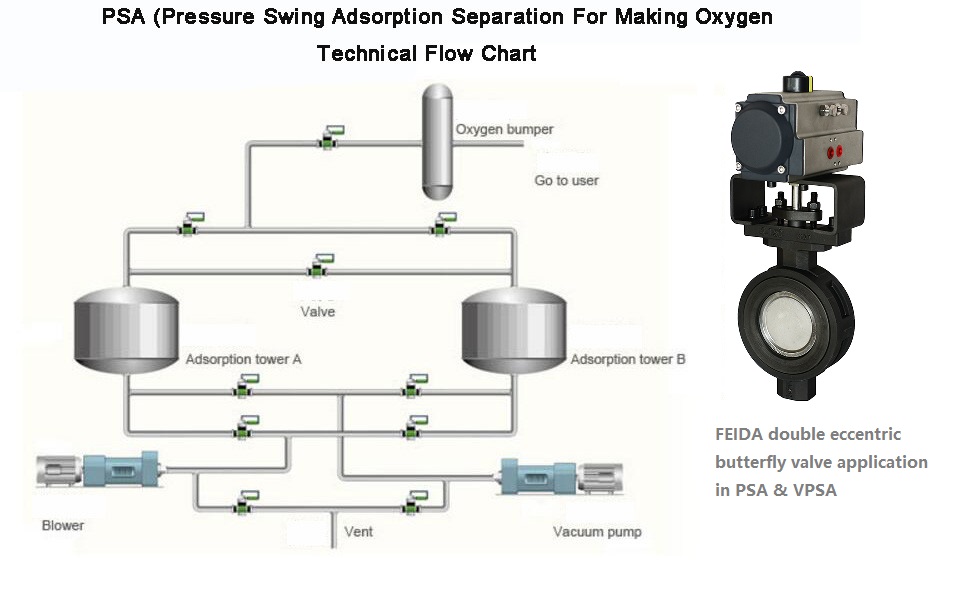 PSA (Pressure Swing Adsorption Separation For Making Oxygen
Technical Flow Chart

Oxygen bumper

Go to user

Valve

Adsorption tower A

Adsorption tower B

Blower

Vent

Vacuum pump

FEIDA double eccentric butterfly valve application in PSA & VPSA